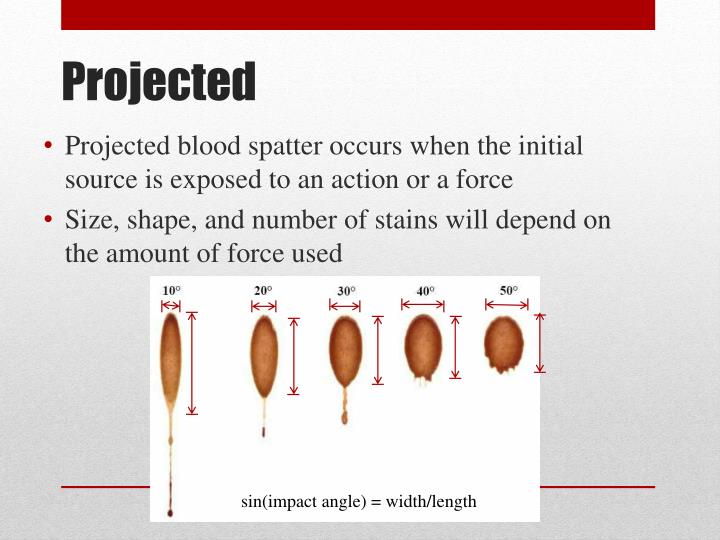 Projected

• Projected blood spatter occurs when the initial source is exposed to an action or a force
• Size, shape, and number of stains will depend on the amount of force used

10° 20° 30° 40° 50°

sin(impact angle) = width/length